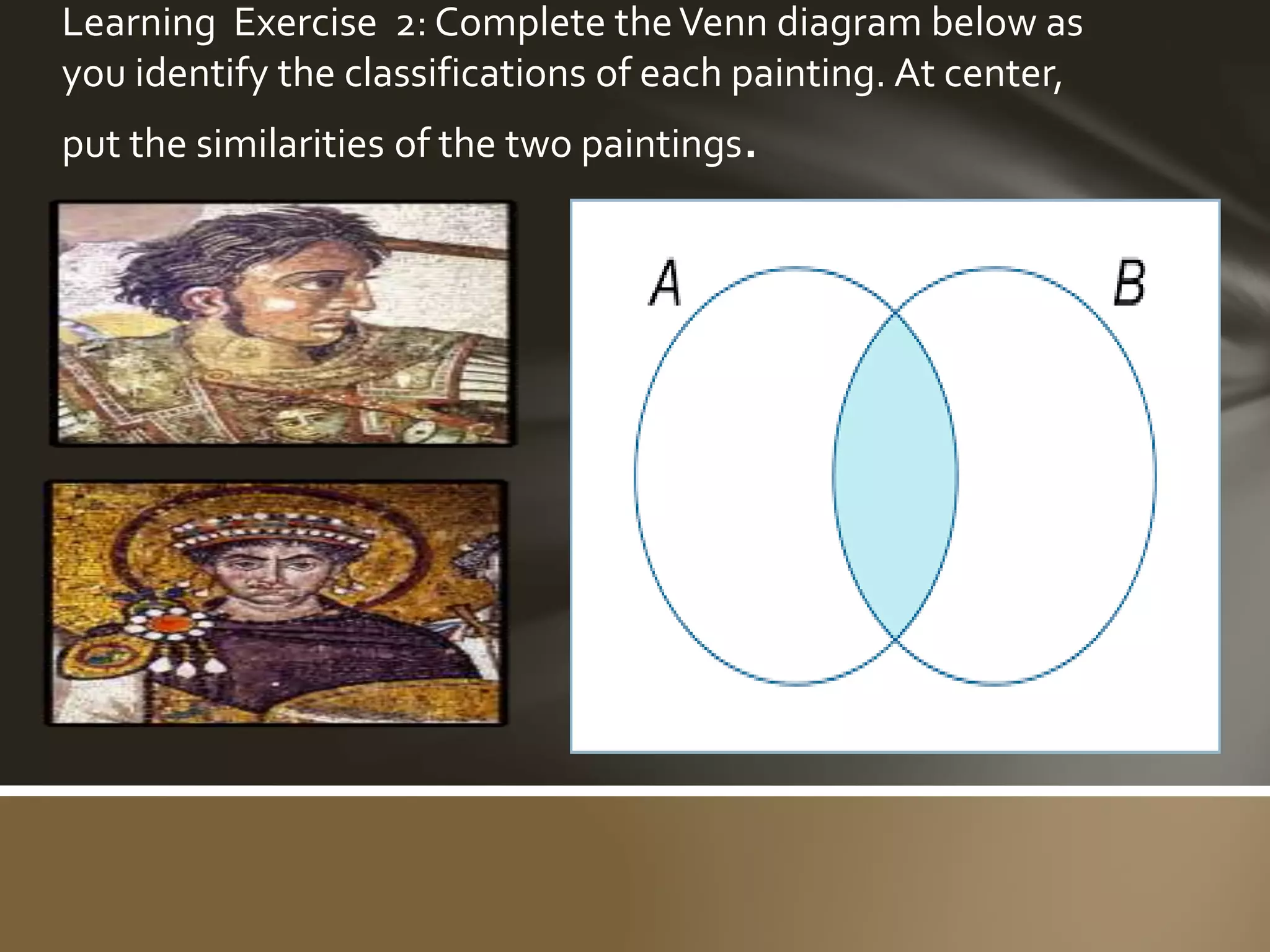 Learning Exercise 2: Complete the Venn diagram below as you identify the classifications of each painting. At center, put the similarities of the two paintings.

A

B